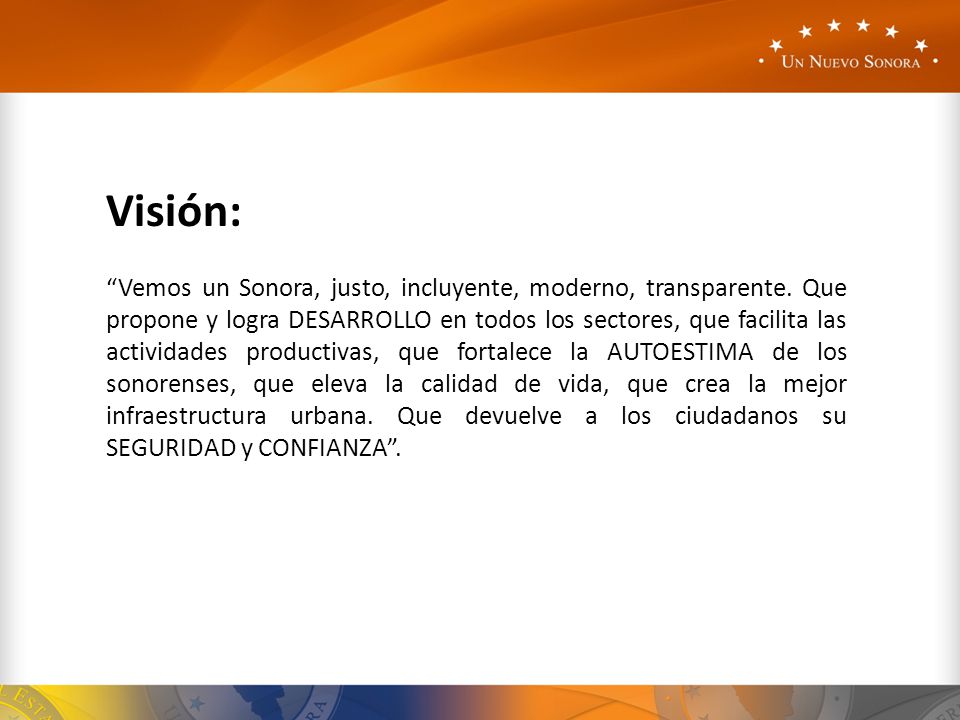 • UN NUEVO SONORA •

Visión:

“Vemos un Sonora, justo, incluyente, moderno, transparente. Que propone y logra DESARROLLO en todos los sectores, que facilita las actividades productivas, que fortalece la AUTOESTIMA de los sonorenses, que eleva la calidad de vida, que crea la mejor infraestructura urbana. Que devuelve a los ciudadanos su SEGURIDAD y CONFIANZA”.